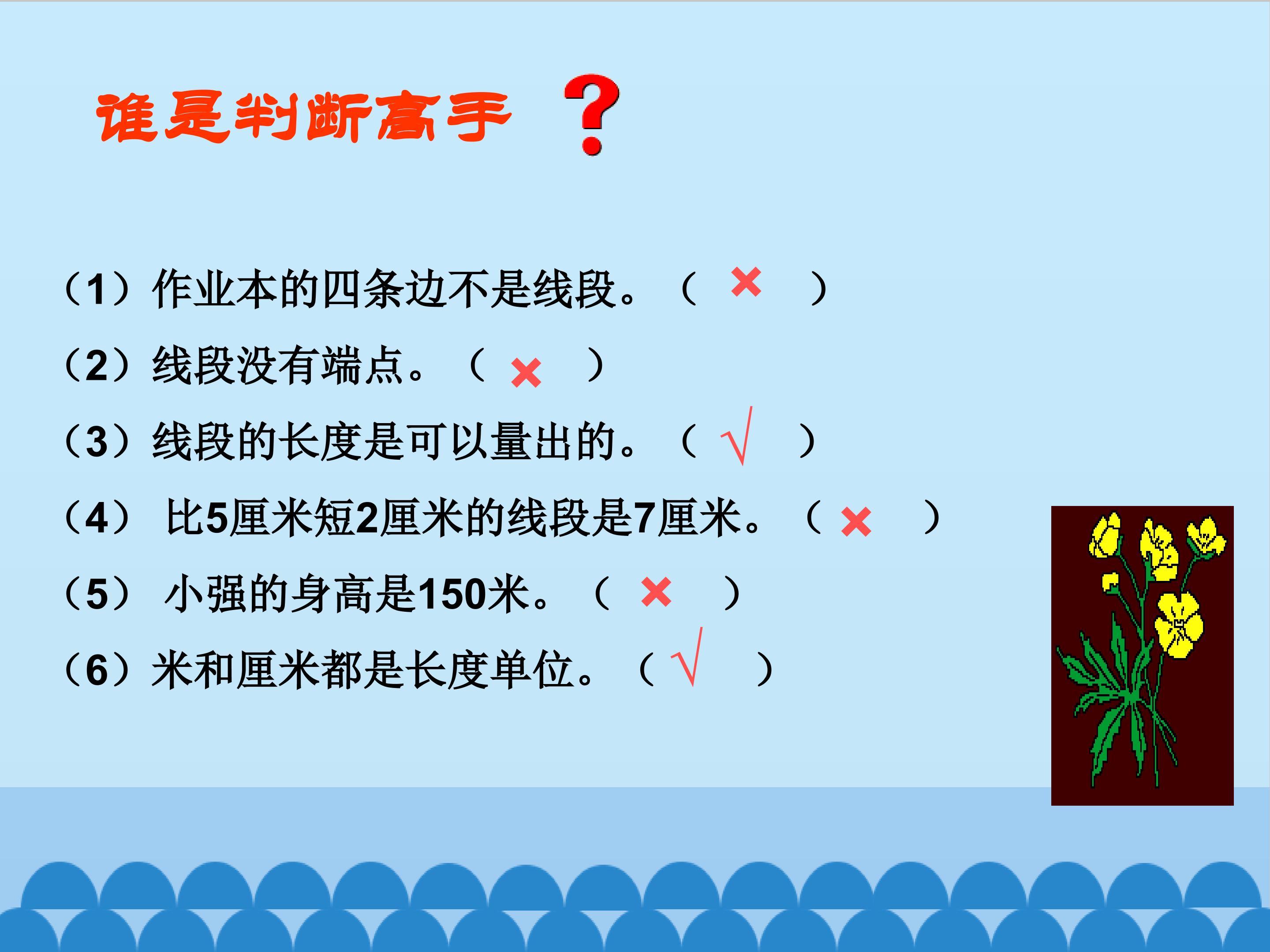 谁是判断高手 ？

（1）作业本的四条边不是线段。（ × ）

（2）线段没有端点。（ × ）

（3）线段的长度是可以量出的。（ √ ）

（4） 比5厘米短2厘米的线段是7厘米。（ × ）

（5） 小强的身高是150米。（ × ）

（6）米和厘米都是长度单位。（ √ ）